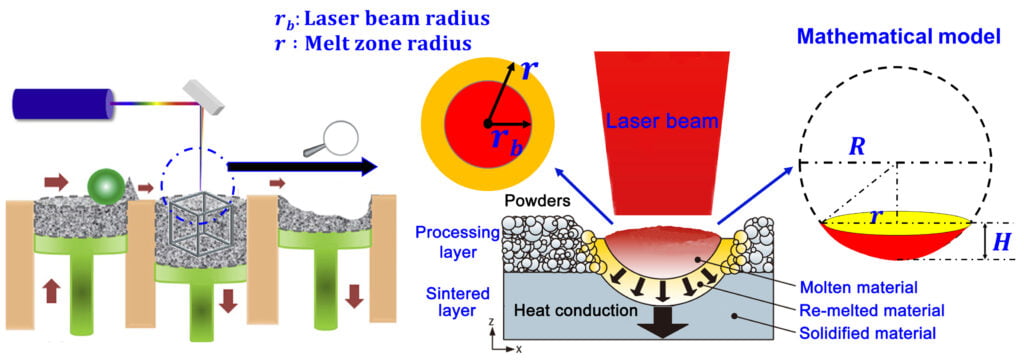 $r_b$: Laser beam radius
$r$ : Melt zone radius

Mathematical model

$r$

$r_b$

Laser beam

$R$

$r$

$H$

Powders

Processing layer

Sintered layer

Heat conduction

Molten material

Re-melted material

Solidified material

z

x